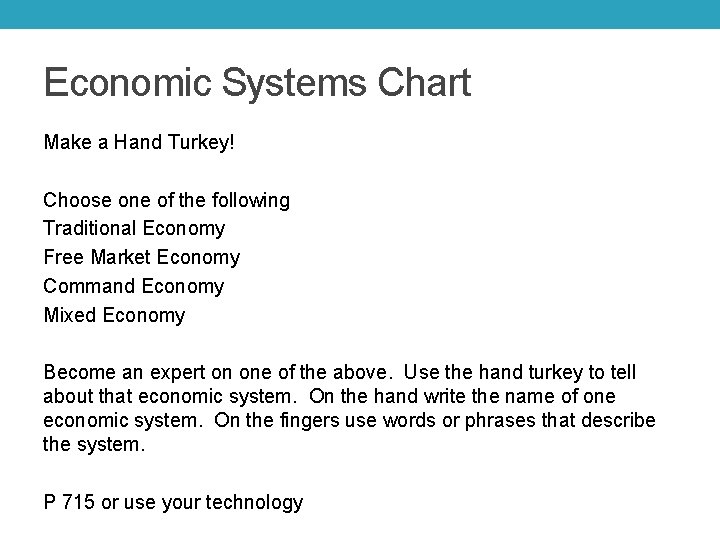 Economic Systems Chart

Make a Hand Turkey!

Choose one of the following
Traditional Economy
Free Market Economy
Command Economy
Mixed Economy

Become an expert on one of the above. Use the hand turkey to tell about that economic system. On the hand write the name of one economic system. On the fingers use words or phrases that describe the system.

P 715 or use your technology